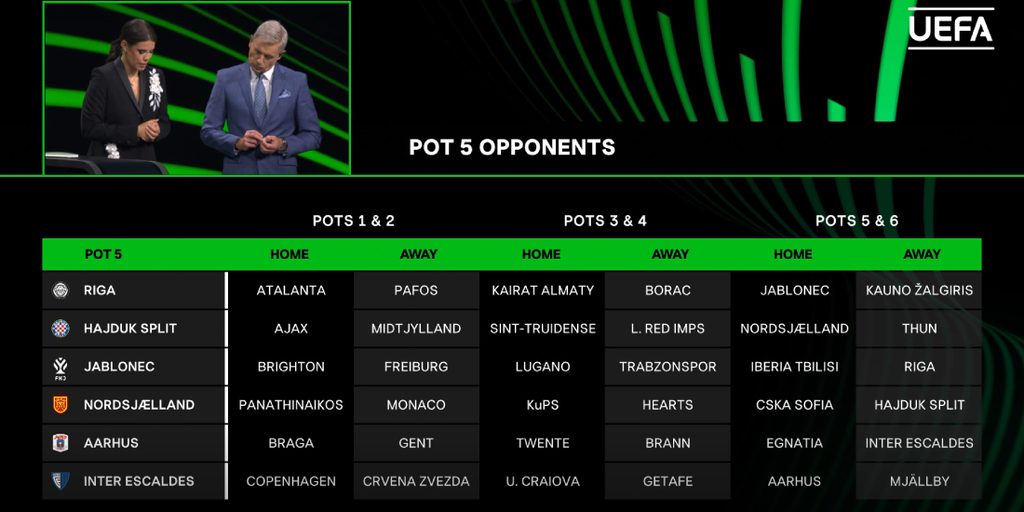 UEFA

POT 5 OPPONENTS

| | POTS 1 & 2 | | POTS 3 & 4 | | POTS 5 & 6 | |
|---|---|---|---|---|---|---|
| POT 5 | HOME | AWAY | HOME | AWAY | HOME | AWAY |
| RIGA | ATALANTA | PAFOS | KAIRAT ALMATY | BORAC | JABLONEC | KAUNO ŽALGIRIS |
| HAJDUK SPLIT | AJAX | MIDTJYLLAND | SINT-TRUIDENSE | L. RED IMPS | NORDSJÆLLAND | THUN |
| JABLONEC | BRIGHTON | FREIBURG | LUGANO | TRABZONSPOR | IBERIA TBILISI | RIGA |
| NORDSJÆLLAND | PANATHINAIKOS | MONACO | KuPS | HEARTS | CSKA SOFIA | HAJDUK SPLIT |
| AARHUS | BRAGA | GENT | TWENTE | BRANN | EGNATIA | INTER ESCALDES |
| INTER ESCALDES | COPENHAGEN | CRVENA ZVEZDA | U. CRAIOVA | GETAFE | AARHUS | MJÄLLBY |